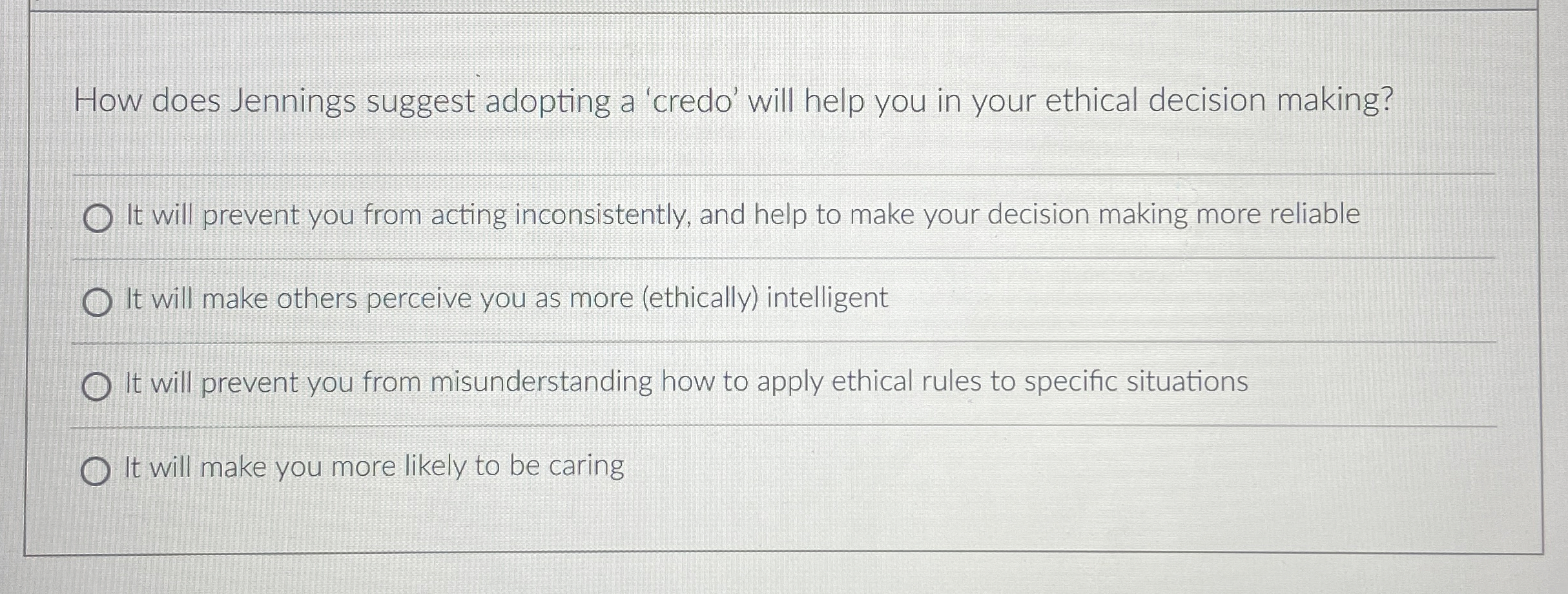 How does Jennings suggest adopting a 'credo' will help you in your ethical decision making?

It will prevent you from acting inconsistently, and help to make your decision making more reliable

It will make others perceive you as more (ethically) intelligent

It will prevent you from misunderstanding how to apply ethical rules to specific situations

It will make you more likely to be caring